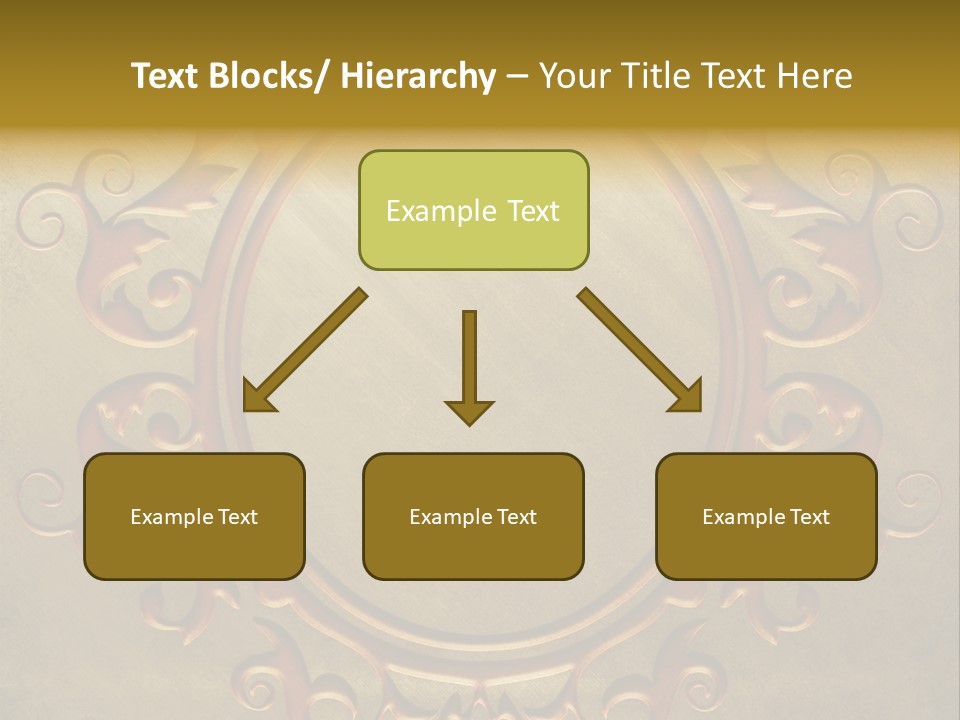 Text Blocks/ Hierarchy – Your Title Text Here

Example Text

Example Text

Example Text

Example Text